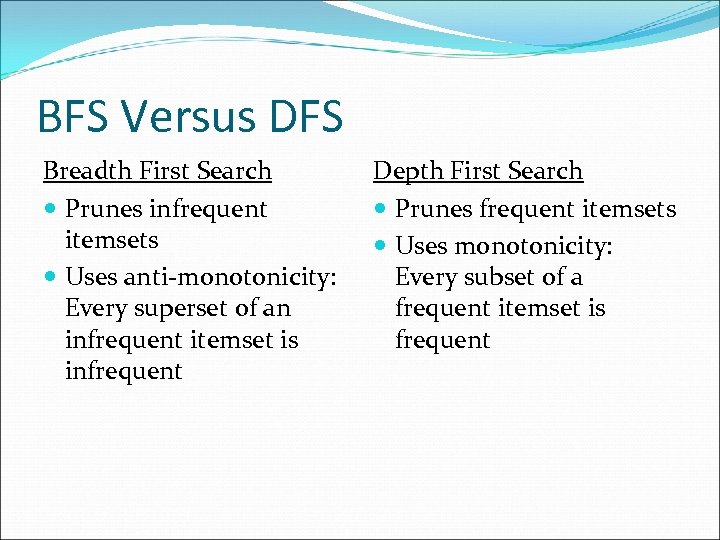 BFS Versus DFS

Breadth First Search

- Prunes infrequent itemsets
- Uses anti-monotonicity: Every superset of an infrequent itemset is infrequent

Depth First Search

- Prunes frequent itemsets
- Uses monotonicity: Every subset of a frequent itemset is frequent